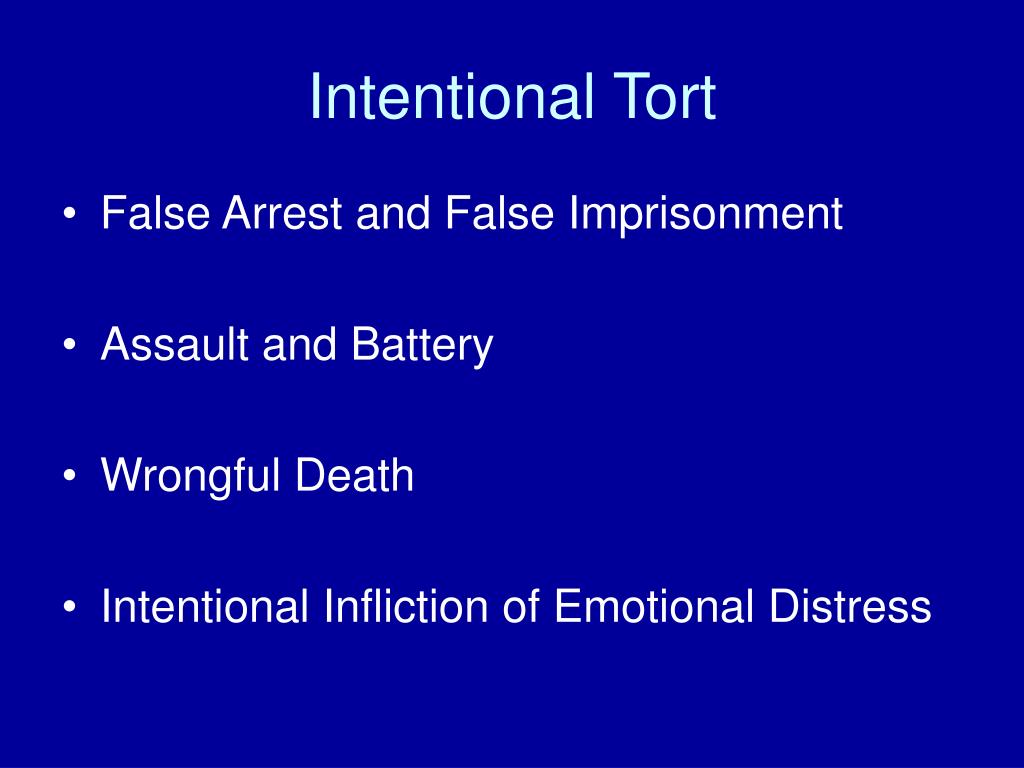 Intentional Tort

• False Arrest and False Imprisonment

• Assault and Battery

• Wrongful Death

• Intentional Infliction of Emotional Distress